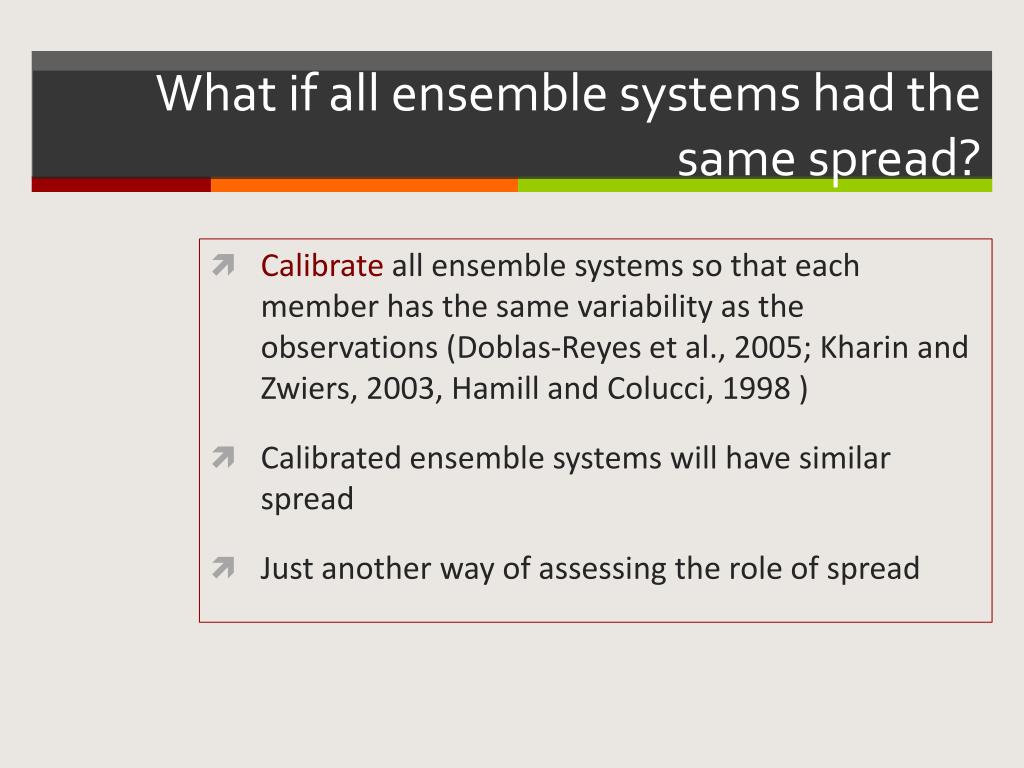 What if all ensemble systems had the same spread?

Calibrate all ensemble systems so that each member has the same variability as the observations (Doblas-Reyes et al., 2005; Kharin and Zwiers, 2003, Hamill and Colucci, 1998 )

Calibrated ensemble systems will have similar spread

Just another way of assessing the role of spread